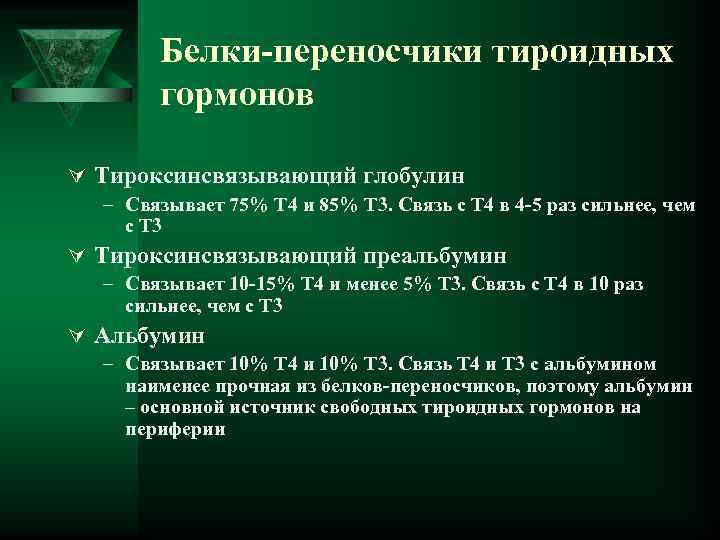 Белки-переносчики тироидных гормонов

Тироксинсвязывающий глобулин

– Связывает 75% Т4 и 85% Т3. Связь с Т4 в 4-5 раз сильнее, чем с Т3

Тироксинсвязывающий преальбумин

– Связывает 10-15% Т4 и менее 5% Т3. Связь с Т4 в 10 раз сильнее, чем с Т3

Альбумин

– Связывает 10% Т4 и 10% Т3. Связь Т4 и Т3 с альбумином наименее прочная из белков-переносчиков, поэтому альбумин – основной источник свободных тироидных гормонов на периферии